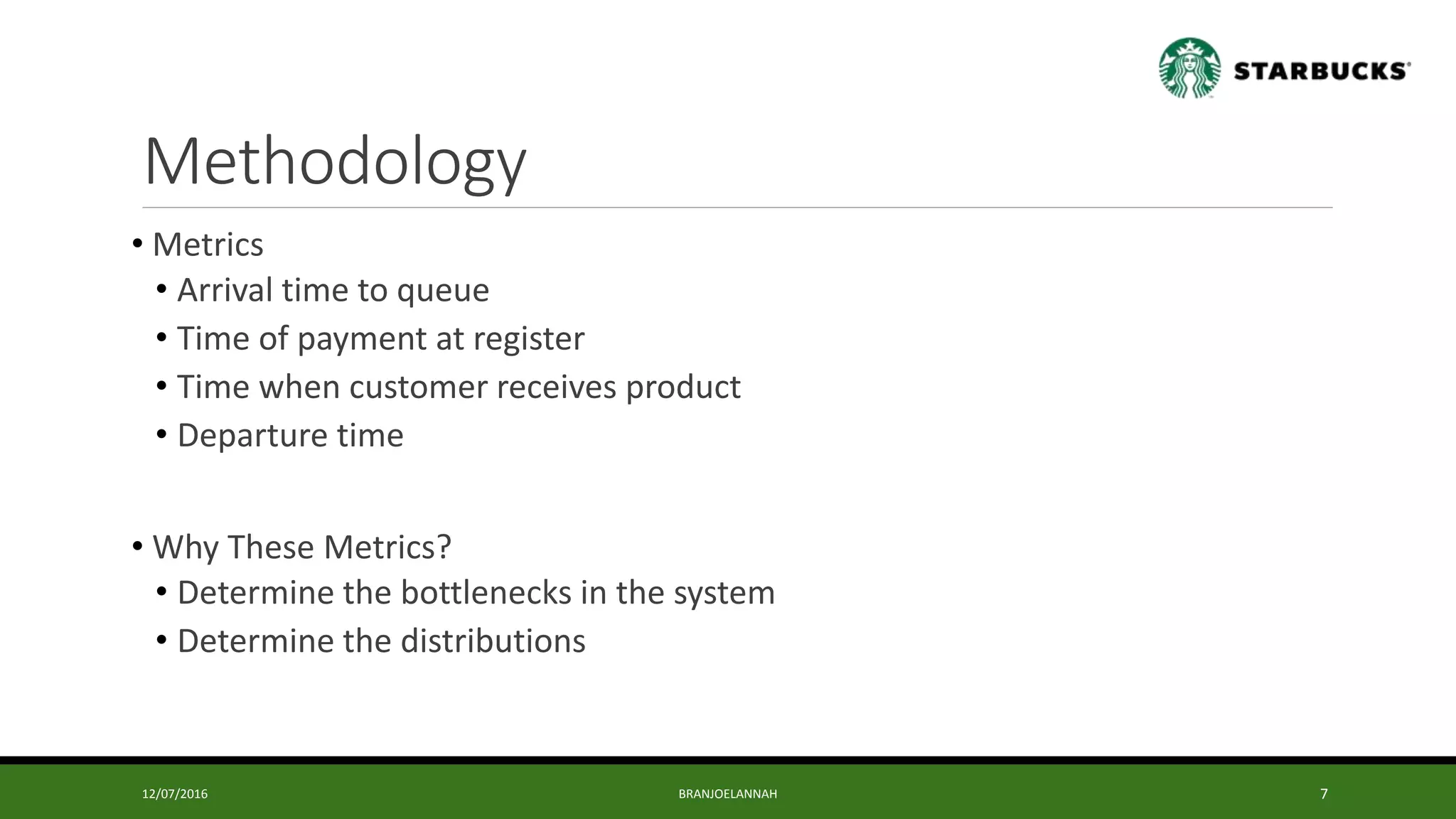 STARBUCKS®

Methodology

• Metrics
• Arrival time to queue
• Time of payment at register
• Time when customer receives product
• Departure time

• Why These Metrics?
• Determine the bottlenecks in the system
• Determine the distributions

12/07/2016
BRANJOELANNAH
7